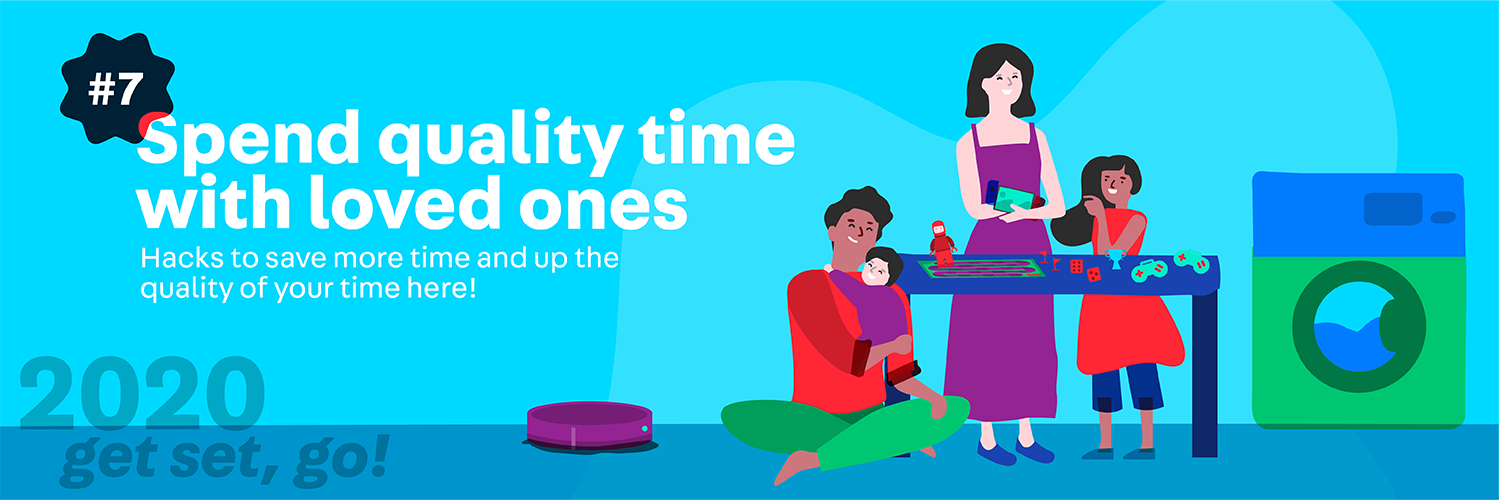 #7

Spend quality time with loved ones

Hacks to save more time and up the quality of your time here!

2020
get set, go!